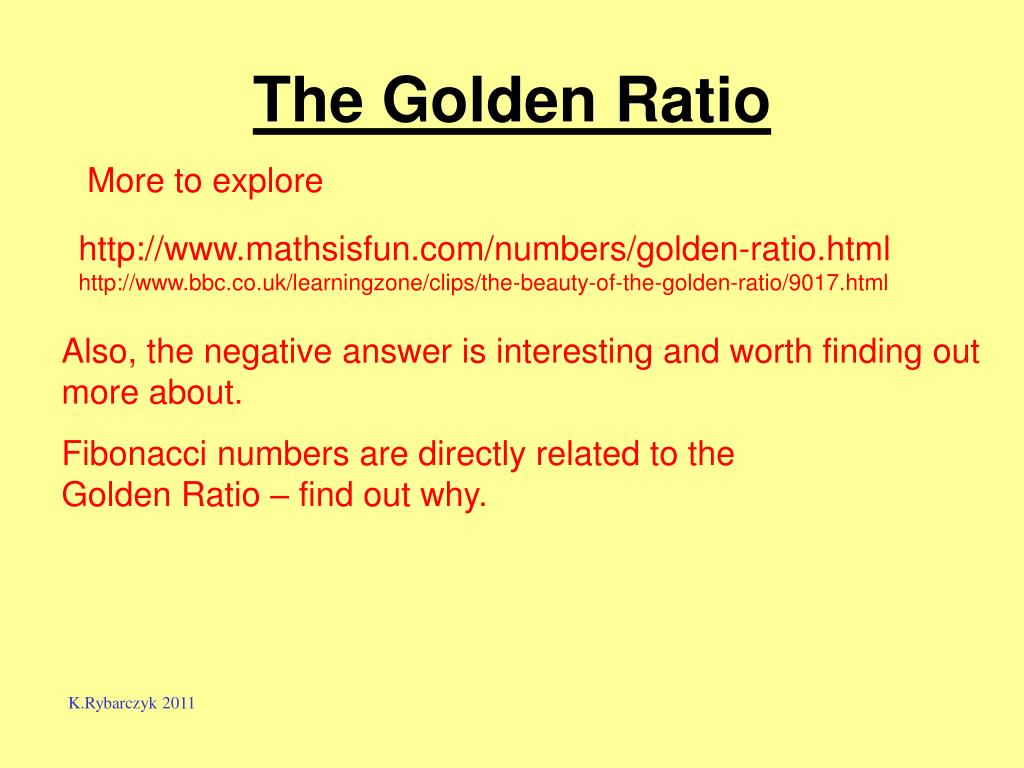 The Golden Ratio

More to explore

http://www.mathsisfun.com/numbers/golden-ratio.html
http://www.bbc.co.uk/learningzone/clips/the-beauty-of-the-golden-ratio/9017.html

Also, the negative answer is interesting and worth finding out more about.

Fibonacci numbers are directly related to the Golden Ratio – find out why.

K.Rybarczyk 2011